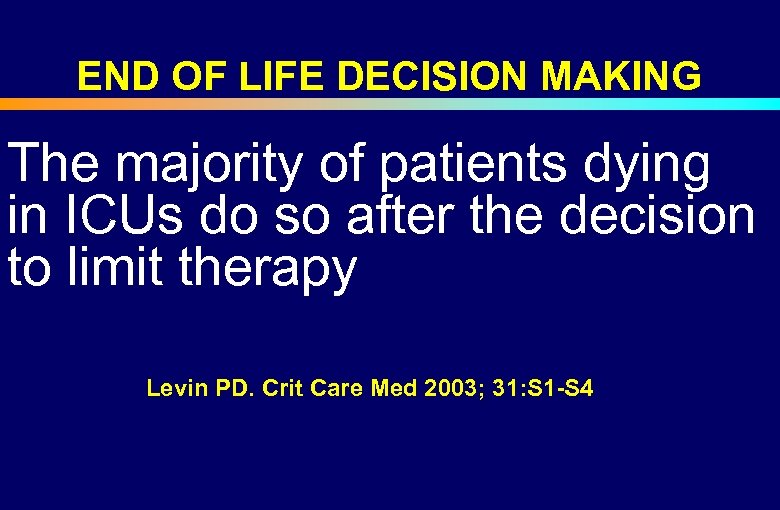 END OF LIFE DECISION MAKING

The majority of patients dying in ICUs do so after the decision to limit therapy

Levin PD. Crit Care Med 2003; 31:S1-S4